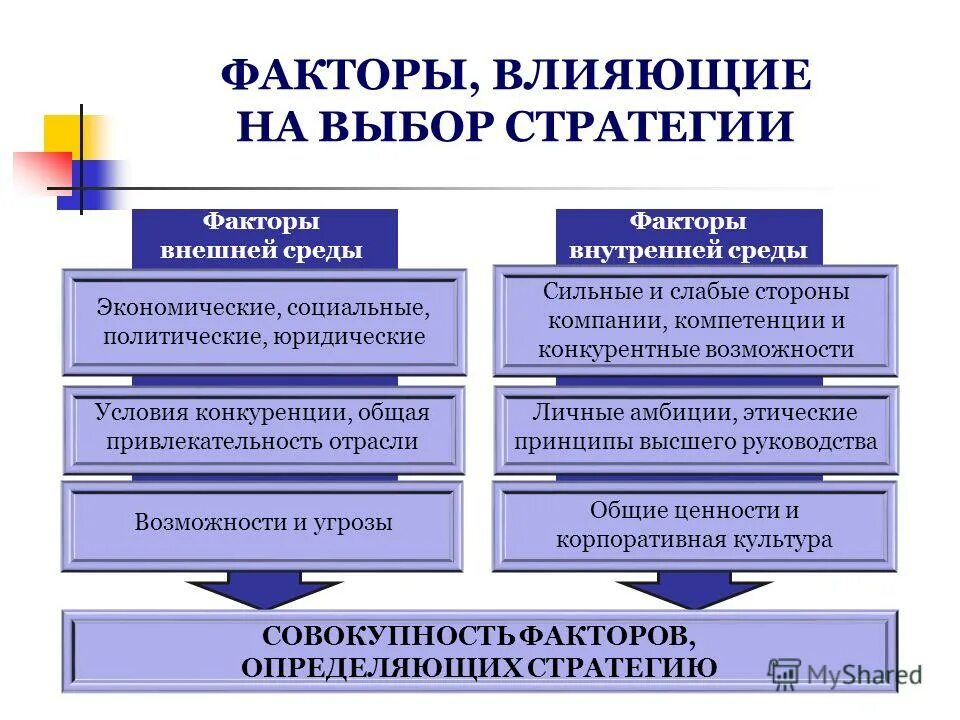 ФАКТОРЫ, ВЛИЯЮЩИЕ НА ВЫБОР СТРАТЕГИИ

Факторы внешней среды

Экономические, социальные, политические, юридические

Условия конкуренции, общая привлекательность отрасли

Возможности и угрозы

Факторы внутренней среды

Сильные и слабые стороны компании, компетенции и конкурентные возможности

Личные амбиции, этические принципы высшего руководства

Общие ценности и корпоративная культура

СОВОКУПНОСТЬ ФАКТОРОВ, ОПРЕДЕЛЯЮЩИХ СТРАТЕГИЮ

MyShared